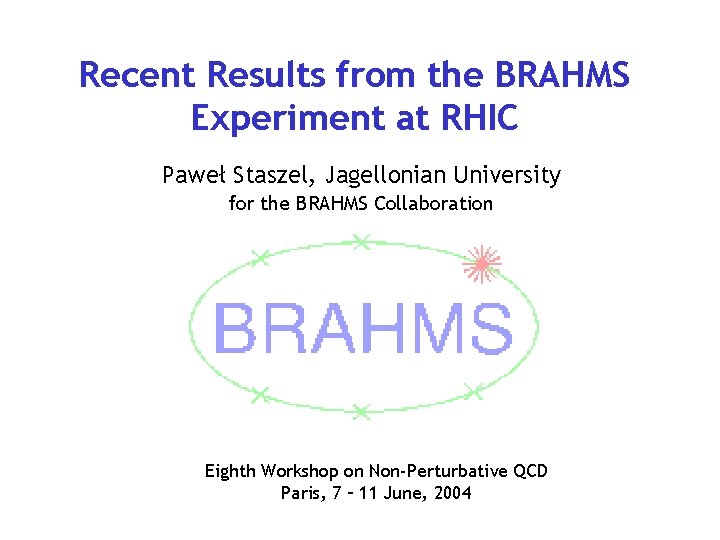 Recent Results from the BRAHMS Experiment at RHIC

Paweł Staszel, Jagellonian University
for the BRAHMS Collaboration

BRAHMS

Eighth Workshop on Non-Perturbative QCD
Paris, 7 – 11 June, 2004